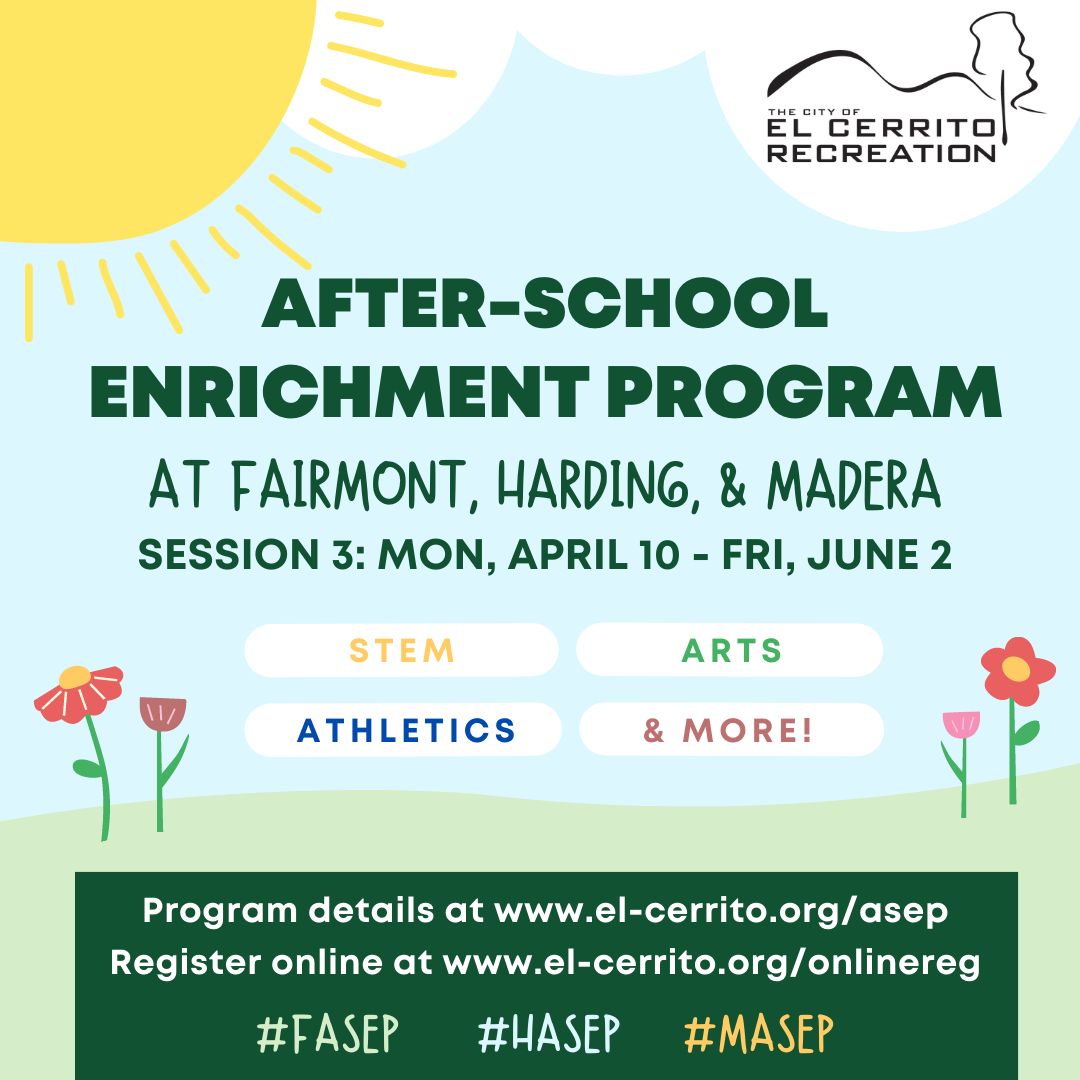 THE CITY OF
EL CERRITO
RECREATION

AFTER-SCHOOL ENRICHMENT PROGRAM

AT FAIRMONT, HARDING, & MADERA

SESSION 3: MON, APRIL 10 - FRI, JUNE 2

STEM

ARTS

ATHLETICS

& MORE!

Program details at www.el-cerrito.org/asep
Register online at www.el-cerrito.org/onlinereg

#FASEP #HASEP #MASEP